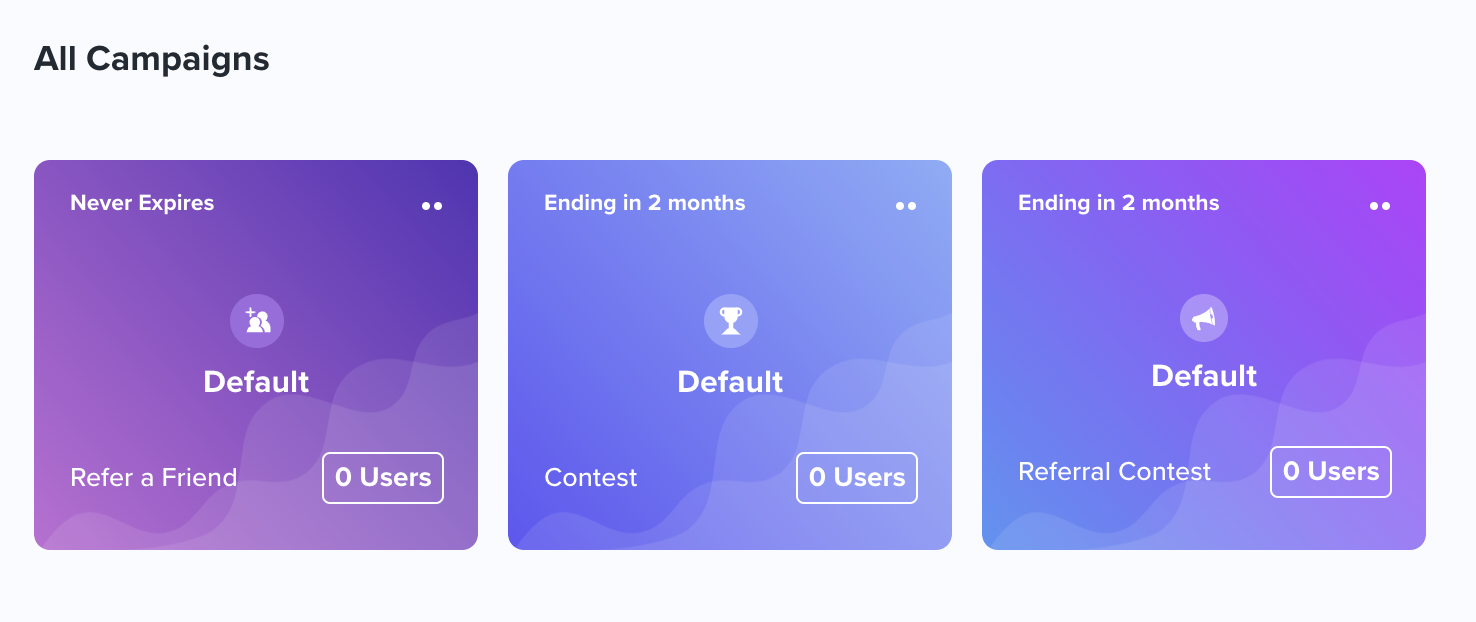 All Campaigns

Never Expires

Default

Refer a Friend

0 Users

Ending in 2 months

Default

Contest

0 Users

Ending in 2 months

Default

Referral Contest

0 Users